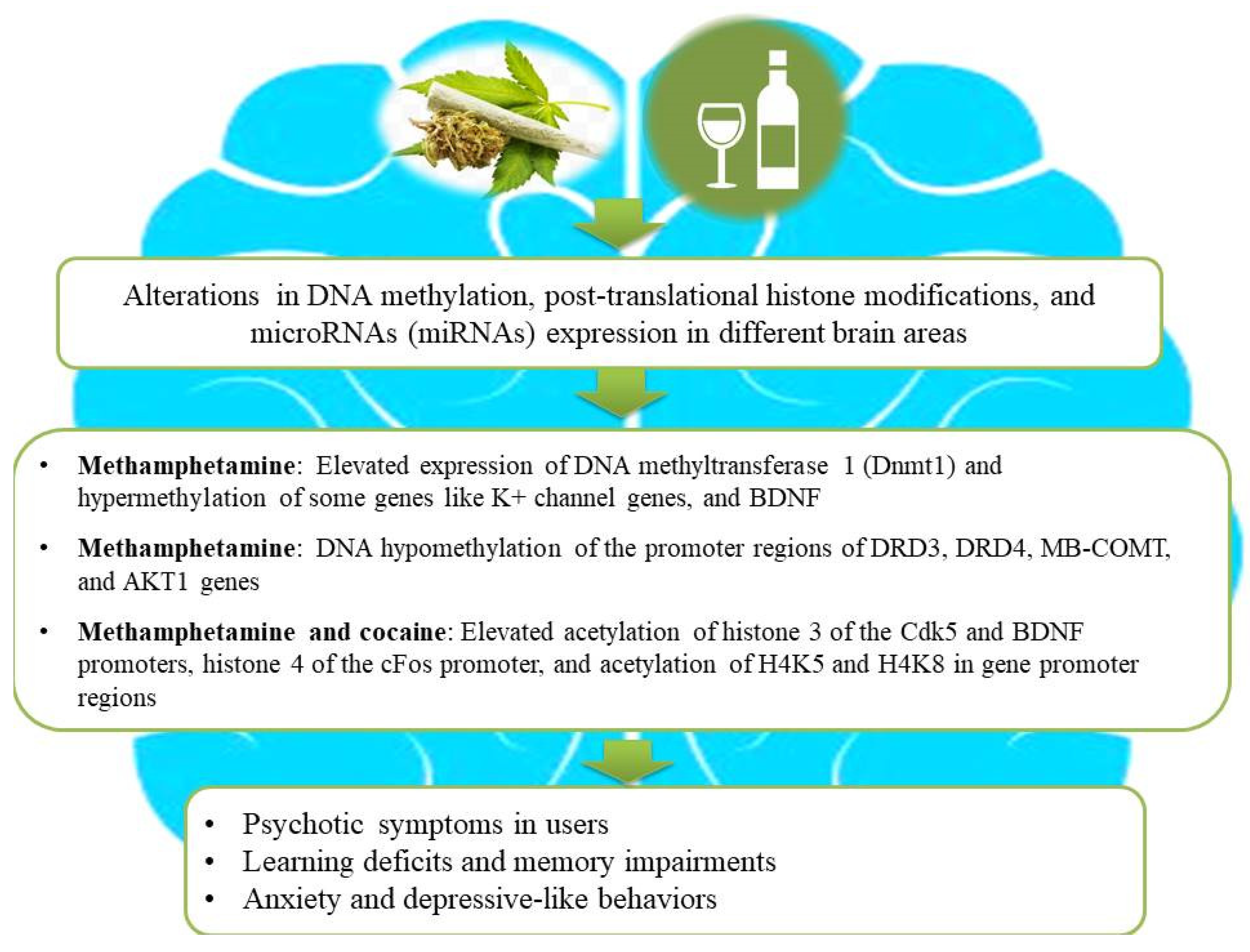 Alterations in DNA methylation, post-translational histone modifications, and microRNAs (miRNAs) expression in different brain areas

• **Methamphetamine**: Elevated expression of DNA methyltransferase 1 (Dnmt1) and hypermethylation of some genes like K+ channel genes, and BDNF
• **Methamphetamine**: DNA hypomethylation of the promoter regions of DRD3, DRD4, MB-COMT, and AKT1 genes
• **Methamphetamine and cocaine**: Elevated acetylation of histone 3 of the Cdk5 and BDNF promoters, histone 4 of the cFos promoter, and acetylation of H4K5 and H4K8 in gene promoter regions

• Psychotic symptoms in users
• Learning deficits and memory impairments
• Anxiety and depressive-like behaviors